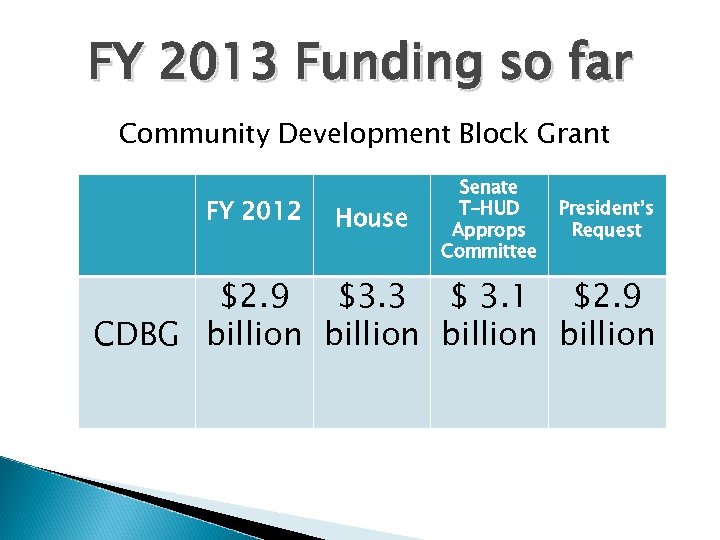 FY 2013 Funding so far

Community Development Block Grant

| | FY 2012 | House | Senate T-HUD Approps Committee | President's Request |
|---|---|---|---|---|
| CDBG | \$2.9 billion | \$3.3 billion | \$ 3.1 billion | \$2.9 billion |